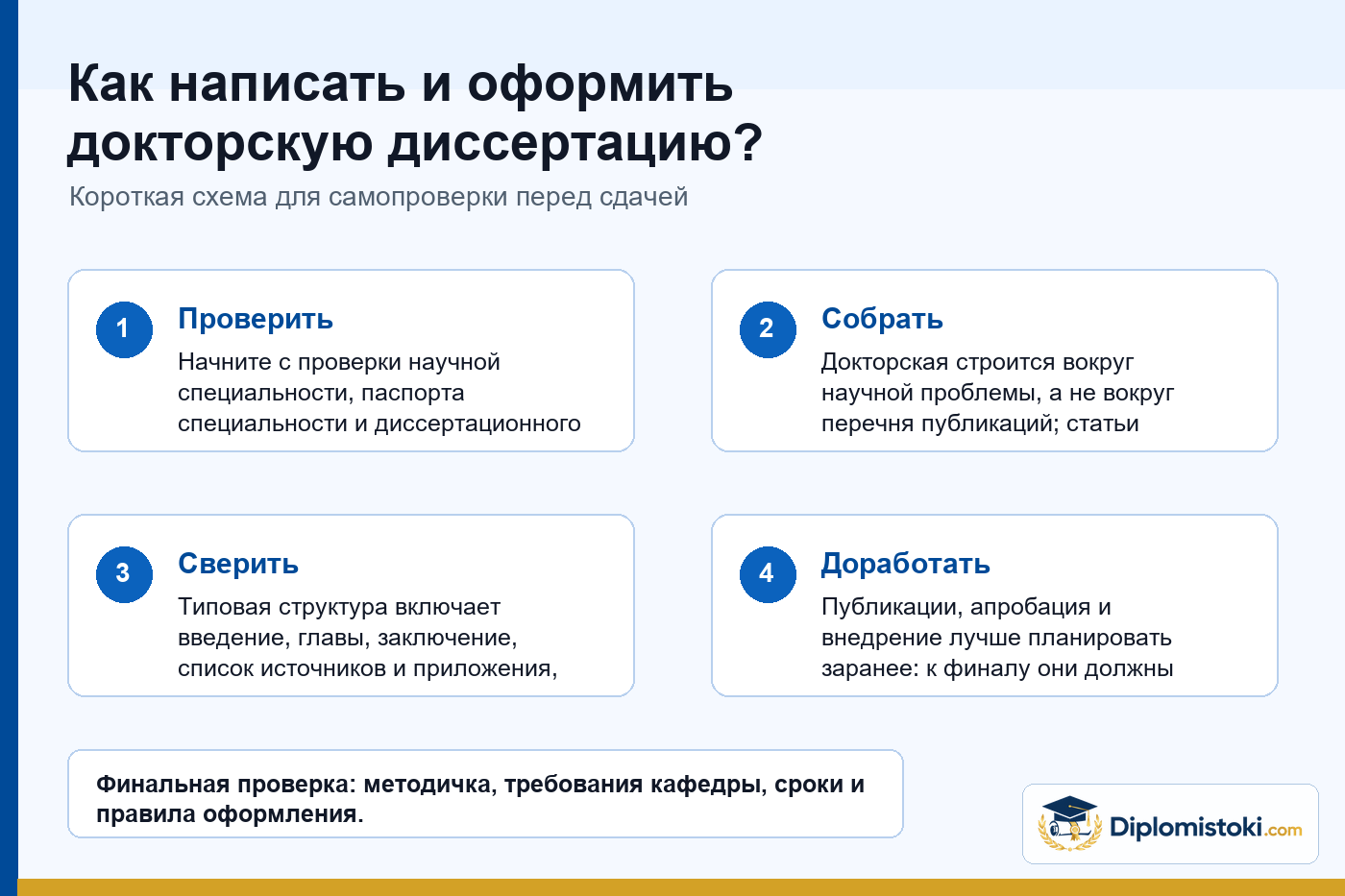 Как написать и оформить докторскую диссертацию?

Короткая схема для самопроверки перед сдачей

1

Проверить

Начните с проверки научной специальности, паспорта специальности и диссертационного

2

Собрать

Докторская строится вокруг научной проблемы, а не вокруг перечня публикаций; статьи

3

Сверить

Типовая структура включает введение, главы, заключение, список источников и приложения,

4

Доработать

Публикации, апробация и внедрение лучше планировать заранее: к финалу они должны

Финальная проверка: методичка, требования кафедры, сроки и правила оформления.

Diplomistoki.com